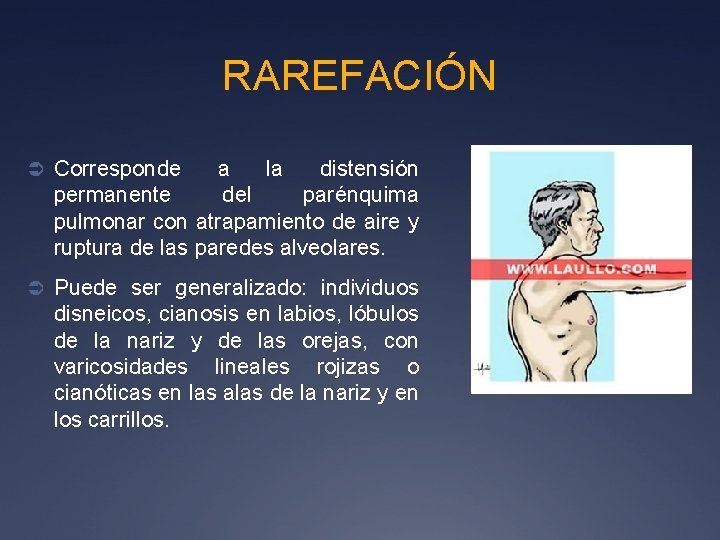 RAREFACIÓN

Corresponde a la distensión permanente del parénquima pulmonar con atrapamiento de aire y ruptura de las paredes alveolares.

Puede ser generalizado: individuos disneicos, cianosis en labios, lóbulos de la nariz y de las orejas, con varicosidades lineales rojizas o cianóticas en las alas de la nariz y en los carrillos.

WWW.LAULLO.COM